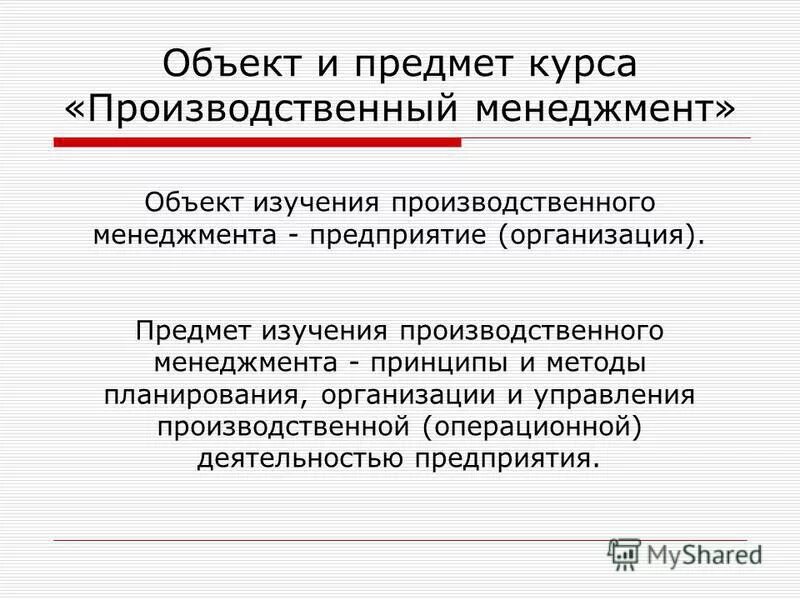 Объект и предмет курса «Производственный менеджмент»

Объект изучения производственного менеджмента - предприятие (организация).

Предмет изучения производственного менеджмента - принципы и методы планирования, организации и управления производственной (операционной) деятельностью предприятия.

MyShared